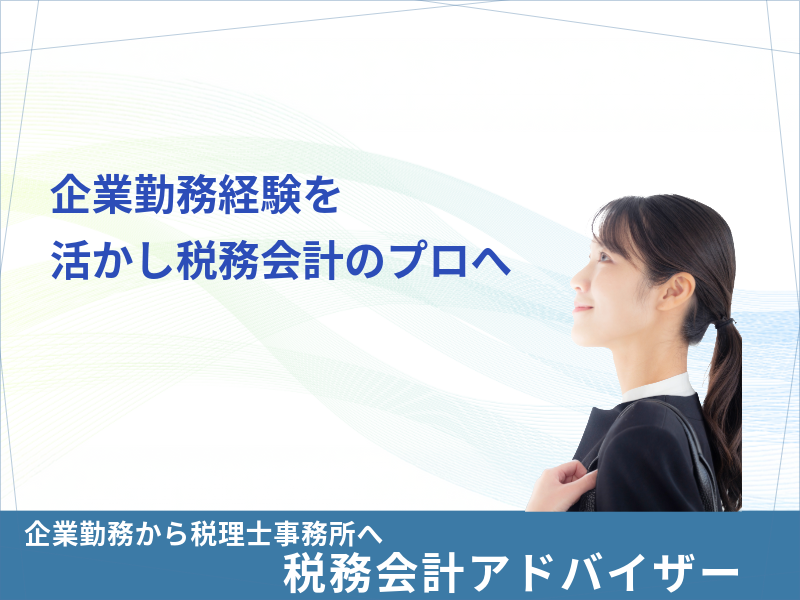 企業勤務経験を
活かし税務会計のプロへ

企業勤務から税理士事務所へ
税務会計アドバイザー